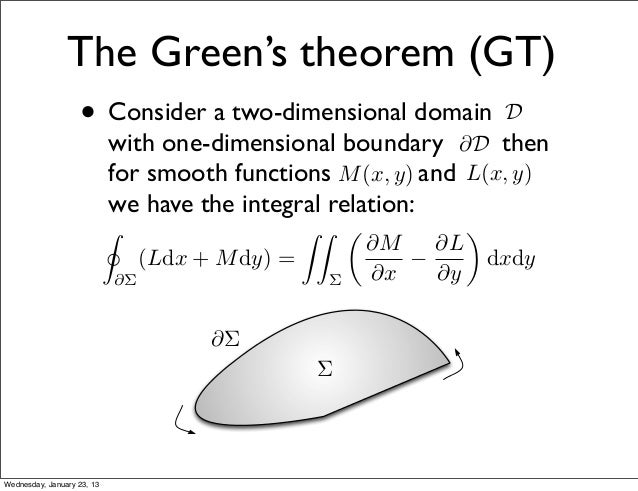 The Green's theorem (GT)

• Consider a two-dimensional domain $\mathcal{D}$ with one-dimensional boundary $\partial\mathcal{D}$ then for smooth functions $M(x,y)$ and $L(x,y)$ we have the integral relation:

$\oint_{\partial\Sigma} (L\mathrm{d}x + M\mathrm{d}y) = \iint_{\Sigma} \left( \frac{\partial M}{\partial x} - \frac{\partial L}{\partial y} \right) \mathrm{d}x\mathrm{d}y$

$\partial\Sigma$

$\Sigma$

Wednesday, January 23, 13